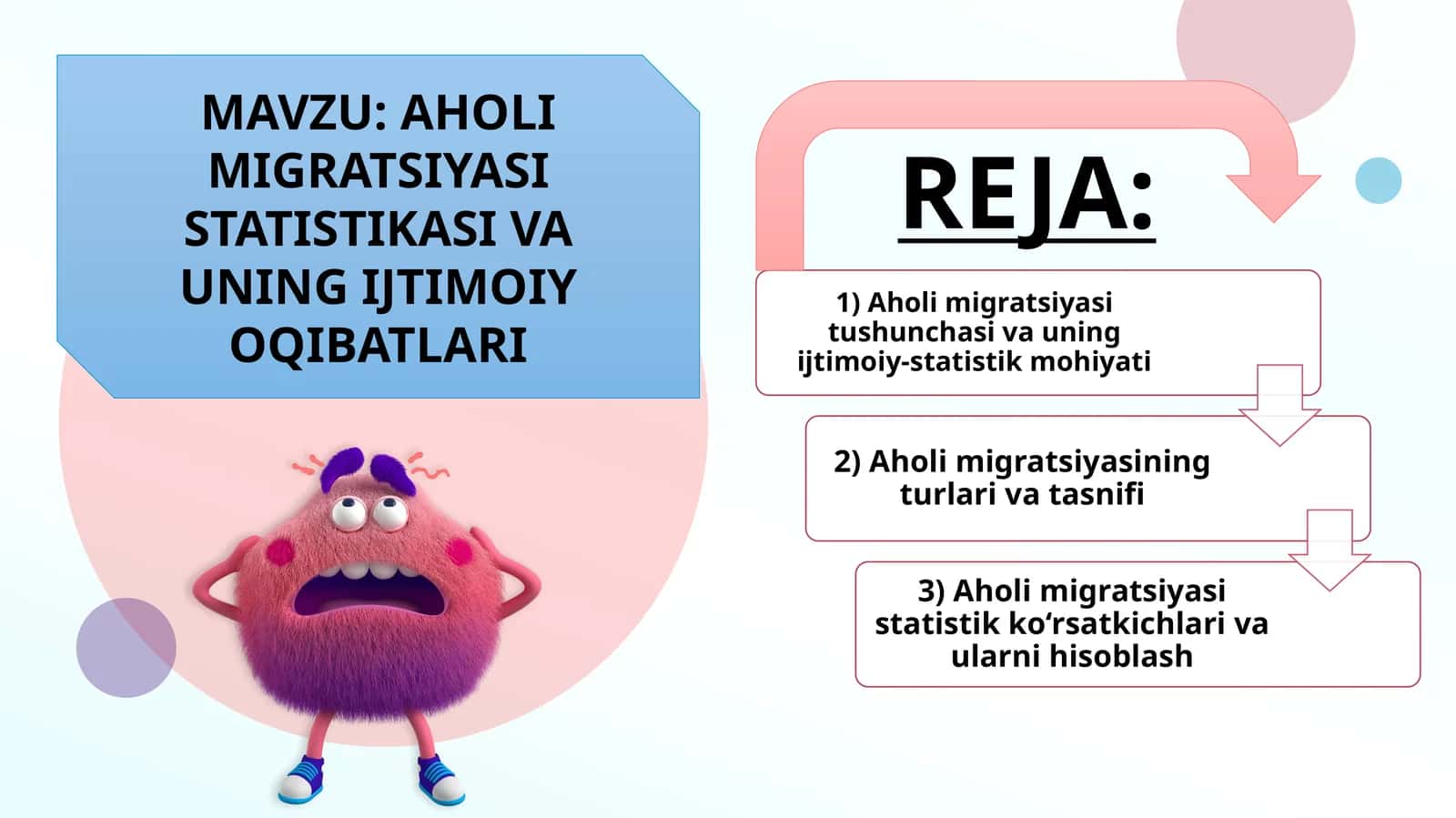 MAVZU: AHOLI MIGRATSIYASI STATISTIKASI VA UNING IJTIMOIY OQIBATLARI

REJA:

1) Aholi migratsiyasi tushunchasi va uning ijtimoiy-statistik mohiyati

2) Aholi migratsiyasining turlari va tasnifi

3) Aholi migratsiyasi statistik ko‘rsatkichlari va ularni hisoblash